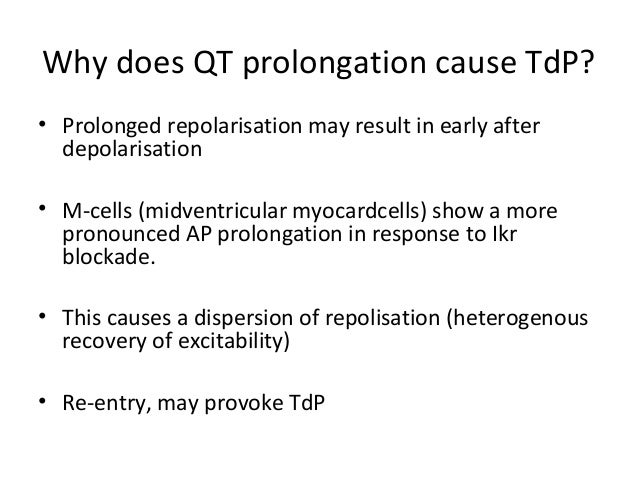 Why does QT prolongation cause TdP?

• Prolonged repolarisation may result in early after depolarisation

• M-cells (midventricular myocardcells) show a more pronounced AP prolongation in response to Ikr blockade.

• This causes a dispersion of repolisation (heterogenous recovery of excitability)

• Re-entry, may provoke TdP